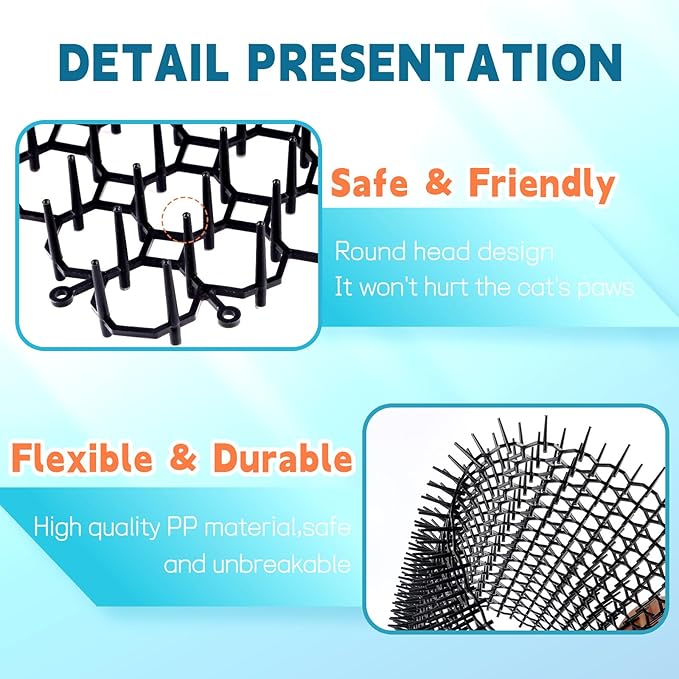 DETAIL PRESENTATION

Safe & Friendly

Round head design
It won't hurt the cat's paws

Flexible & Durable

High quality PP material,safe
and unbreakable